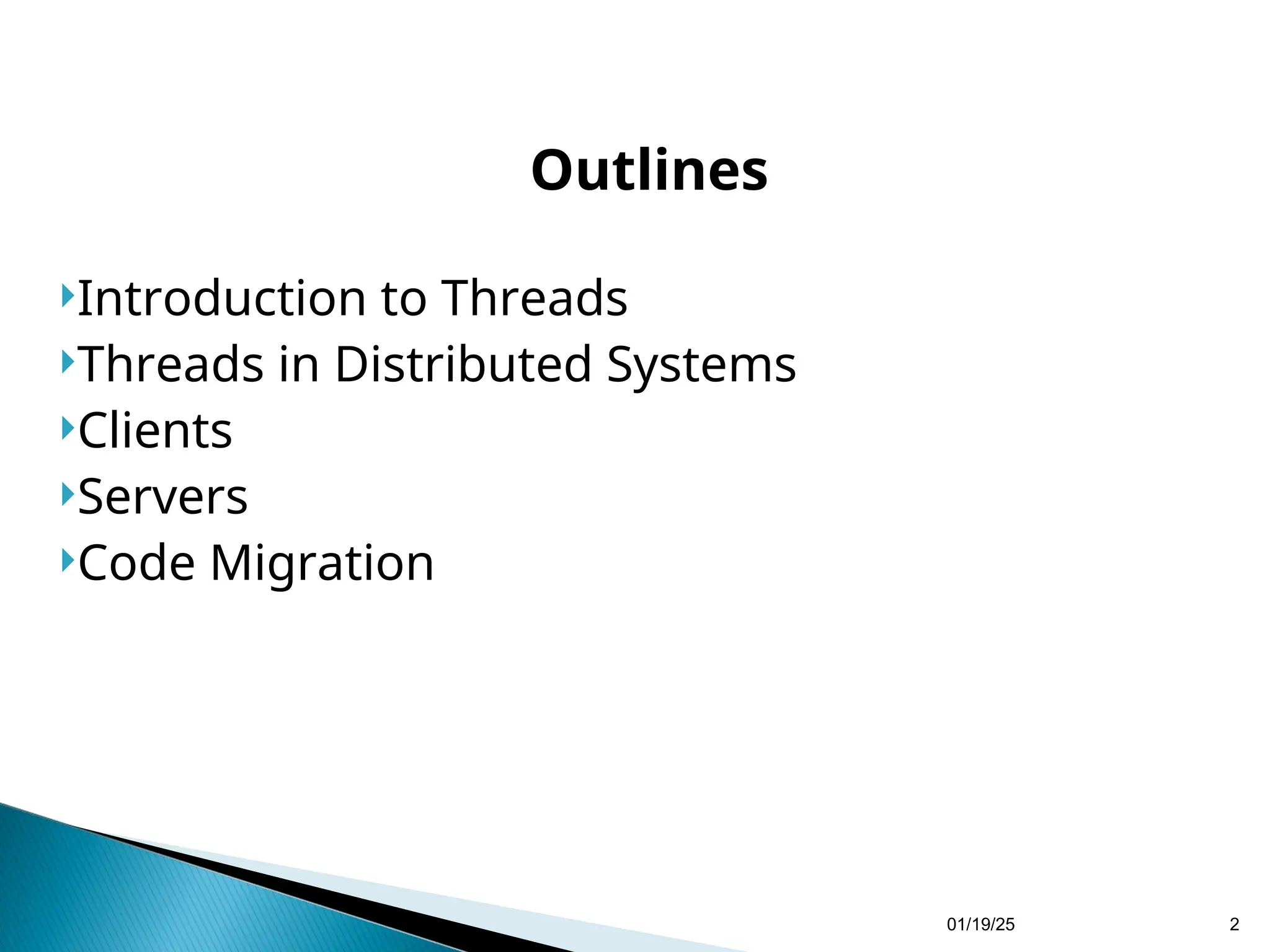 Outlines

Introduction to Threads
Threads in Distributed Systems
Clients
Servers
Code Migration

01/19/25
2